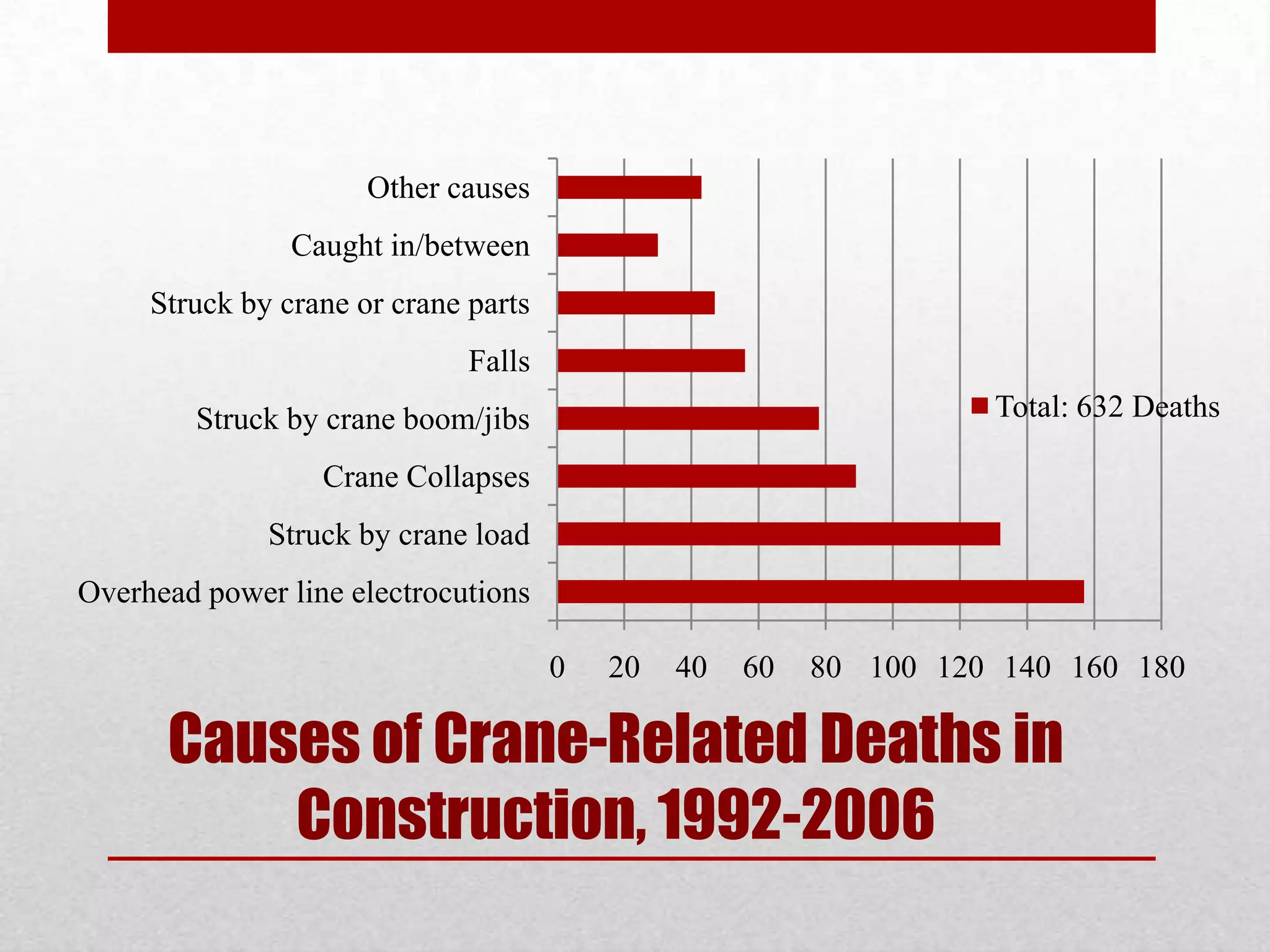 Other causes
Caught in/between
Struck by crane or crane parts
Falls
Struck by crane boom/jibs
Crane Collapses
Struck by crane load
Overhead power line electrocutions

Total: 632 Deaths

0 20 40 60 80 100 120 140 160 180

Causes of Crane-Related Deaths in Construction, 1992-2006